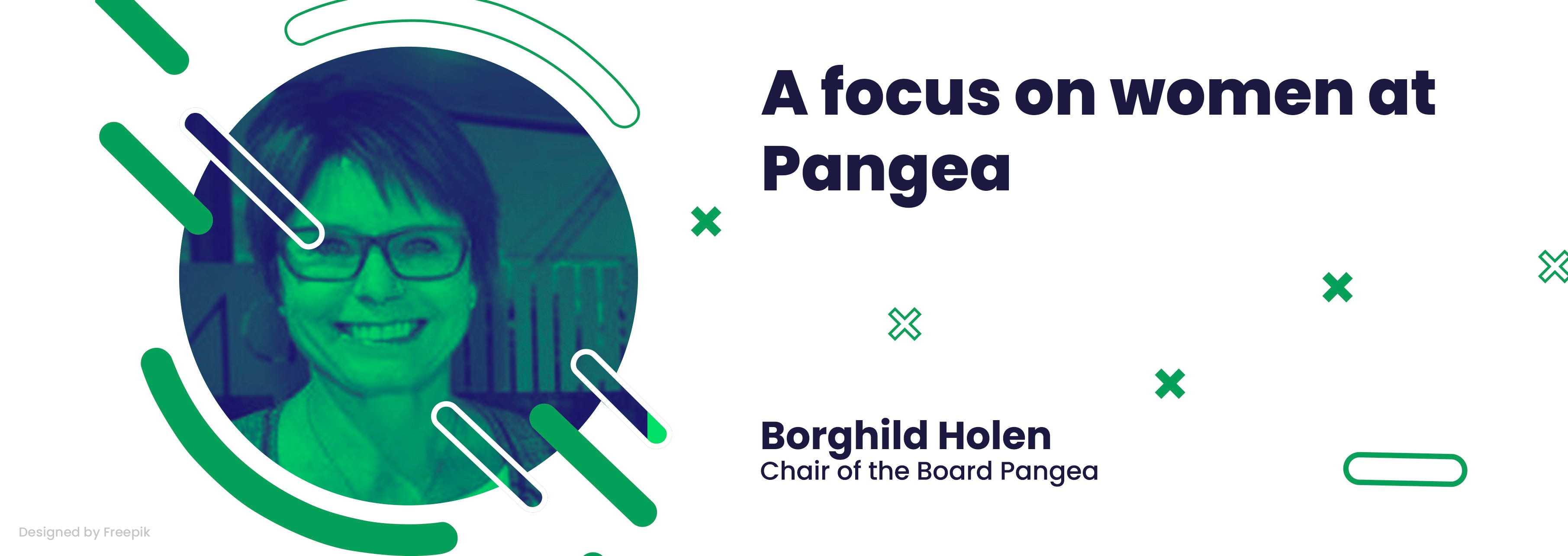 A focus on women at Pangea

Borghild Holen
Chair of the Board Pangea

Designed by Freepik